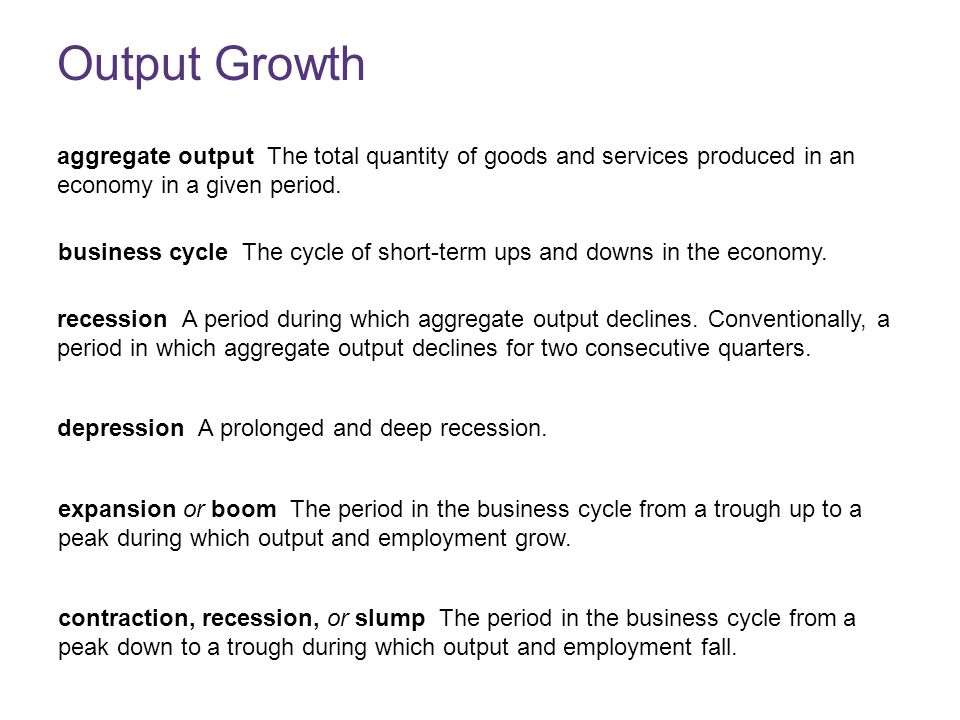 Output Growth

aggregate output The total quantity of goods and services produced in an economy in a given period.

business cycle The cycle of short-term ups and downs in the economy.

recession A period during which aggregate output declines. Conventionally, a period in which aggregate output declines for two consecutive quarters.

depression A prolonged and deep recession.

expansion or boom The period in the business cycle from a trough up to a peak during which output and employment grow.

contraction, recession, or slump The period in the business cycle from a peak down to a trough during which output and employment fall.